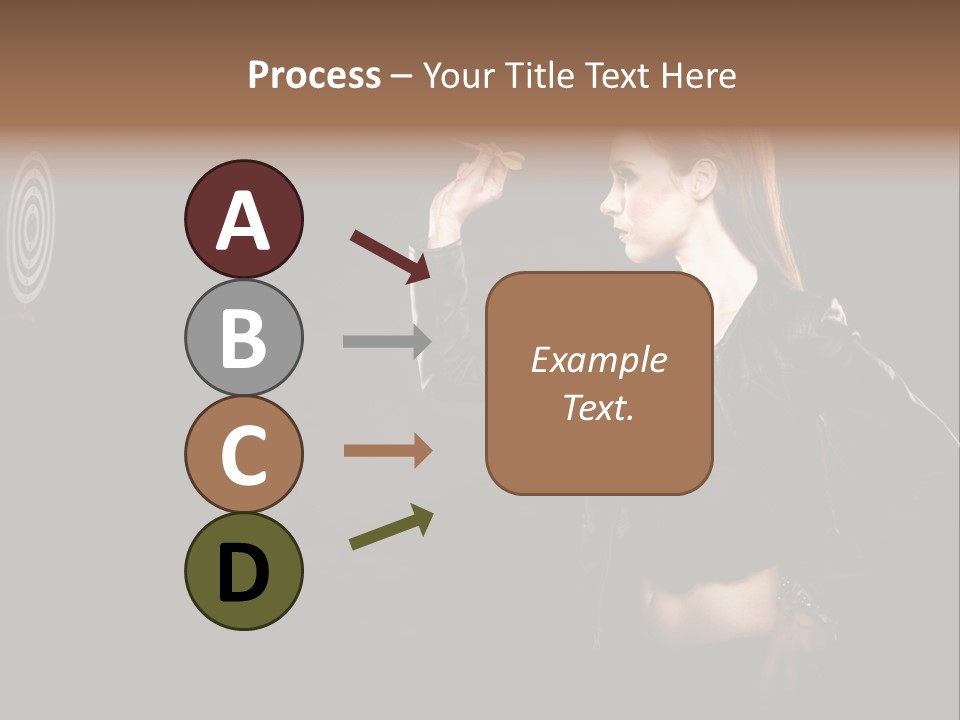 Process – Your Title Text Here

A

B

C

D

Example Text.